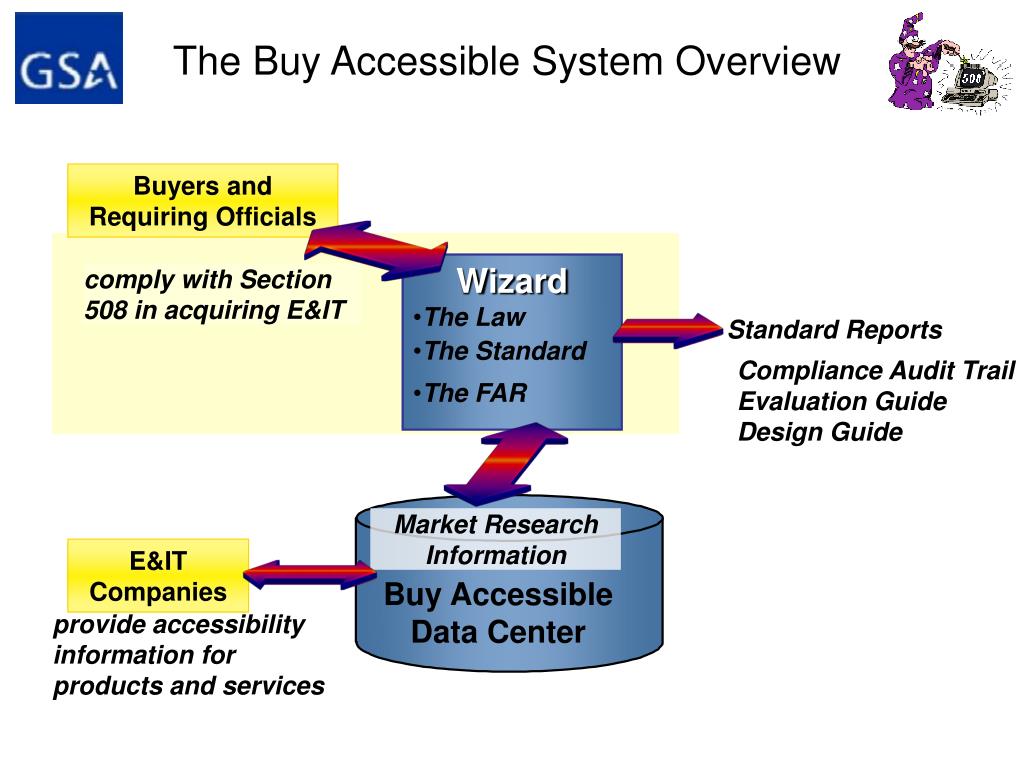 GSA

The Buy Accessible System Overview

508

Buyers and Requiring Officials

comply with Section 508 in acquiring E&IT

Wizard

•The Law

•The Standard

•The FAR

Standard Reports

Compliance Audit Trail
Evaluation Guide
Design Guide

Market Research Information

Buy Accessible Data Center

E&IT Companies

provide accessibility information for products and services